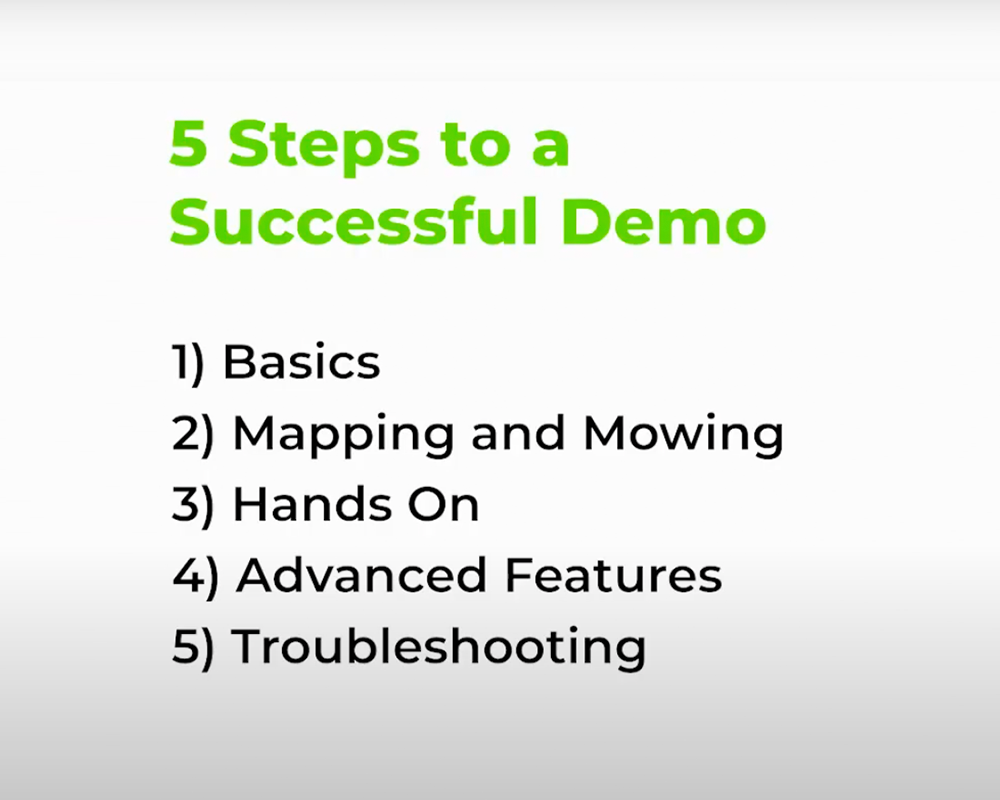 5 Steps to a Successful Demo

1) Basics
2) Mapping and Mowing
3) Hands On
4) Advanced Features
5) Troubleshooting